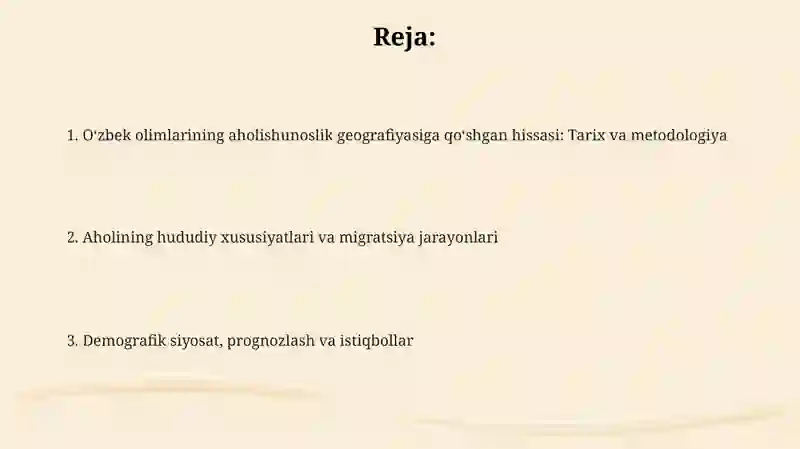 Reja:

1. O'zbek olimlarining aholishunoslik geografiyasiga qo'shgan hissasi: Tarix va metodologiya

2. Aholining hududiy xususiyatlari va migratsiya jarayonlari

3. Demografik siyosat, prognozlash va istiqbollar